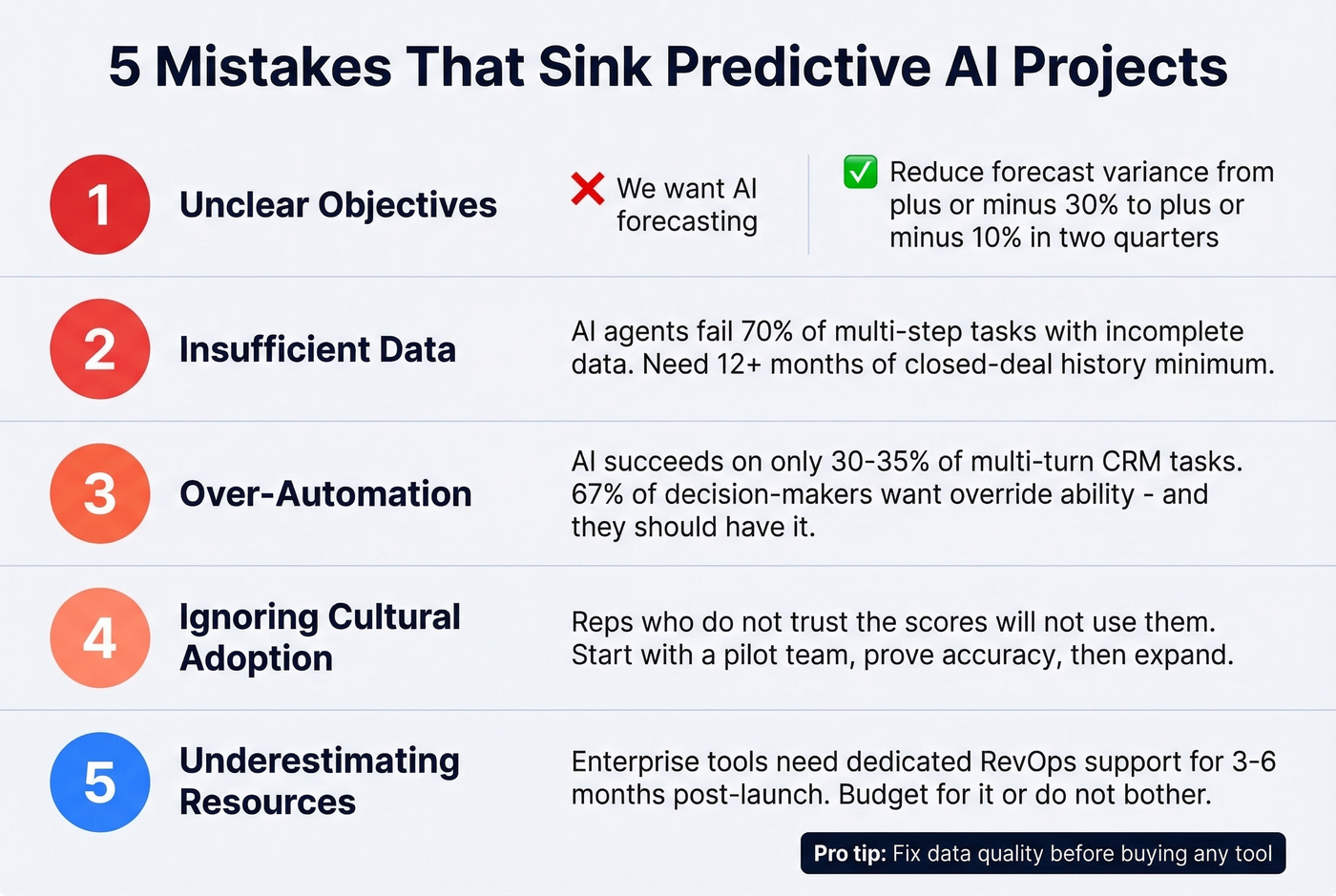 5 Mistakes That Sink Predictive AI Projects

1 Unclear Objectives

❌ We want AI forecasting

✅ Reduce forecast variance from plus or minus 30% to plus or minus 10% in two quarters

2 Insufficient Data

AI agents fail 70% of multi-step tasks with incomplete data. Need 12+ months of closed-deal history minimum.

3 Over-Automation

AI succeeds on only 30-35% of multi-turn CRM tasks. 67% of decision-makers want override ability - and they should have it.

4 Ignoring Cultural Adoption

Reps who do not trust the scores will not use them. Start with a pilot team, prove accuracy, then expand.

5 Underestimating Resources

Enterprise tools need dedicated RevOps support for 3-6 months post-launch. Budget for it or do not bother.

Pro tip: Fix data quality before buying any tool